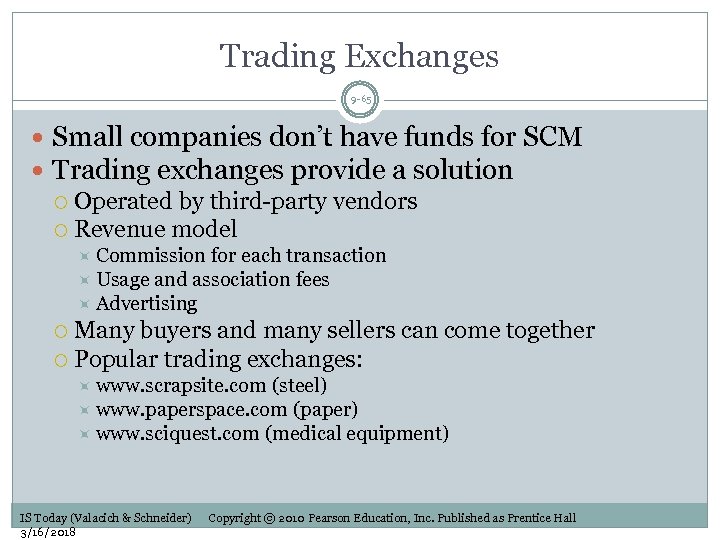 Trading Exchanges

9-65

Small companies don't have funds for SCM

Trading exchanges provide a solution

Operated by third-party vendors

Revenue model

Commission for each transaction

Usage and association fees

Advertising

Many buyers and many sellers can come together

Popular trading exchanges:

www.scrapsite.com (steel)

www.paperspace.com (paper)

www.sciquest.com (medical equipment)

IS Today (Valacich & Schneider) Copyright © 2010 Pearson Education, Inc. Published as Prentice Hall

3/16/2018